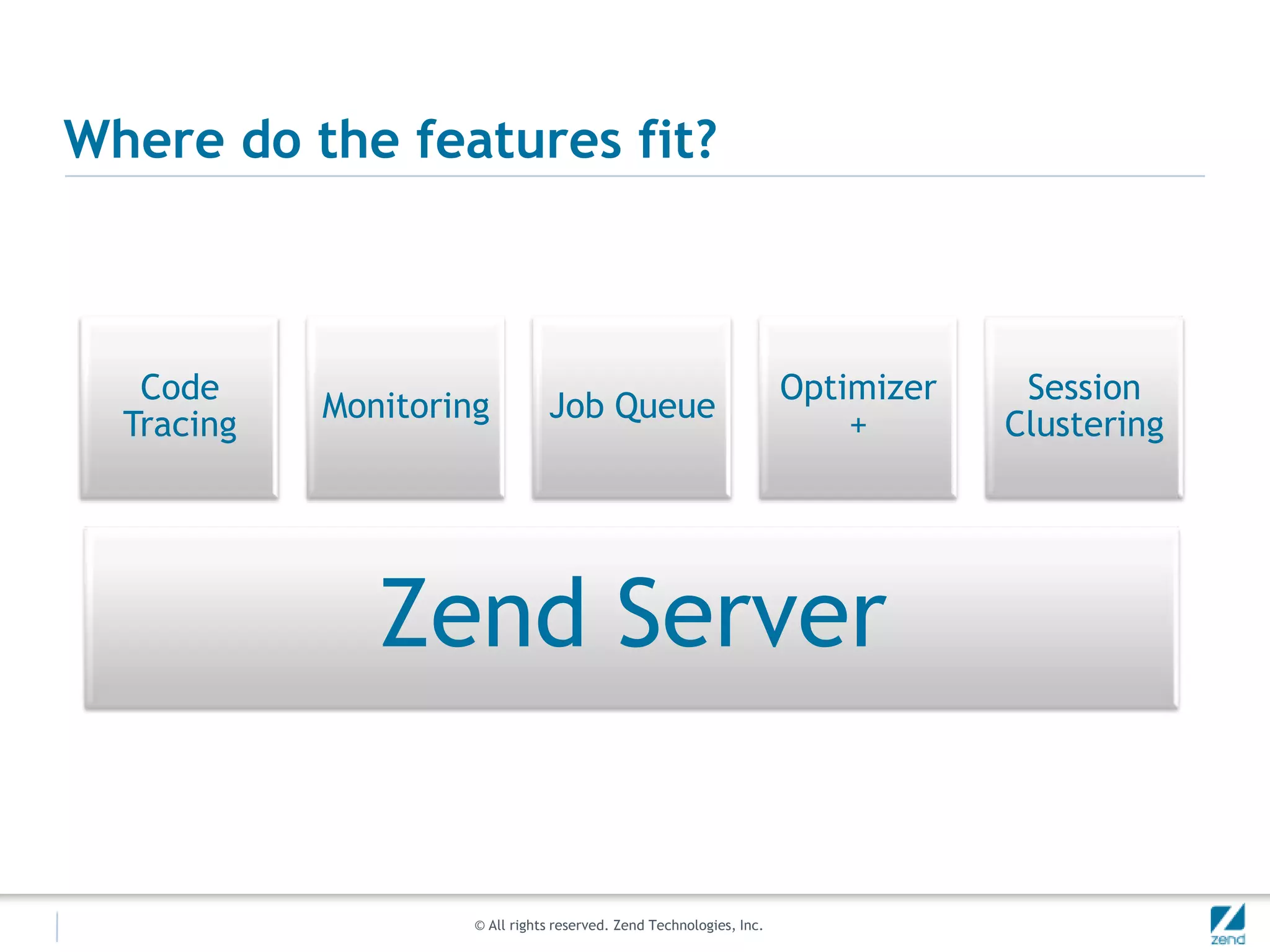 Where do the features fit?

Code Tracing

Monitoring

Job Queue

Optimizer +

Session Clustering

Zend Server

© All rights reserved. Zend Technologies, Inc.

zend